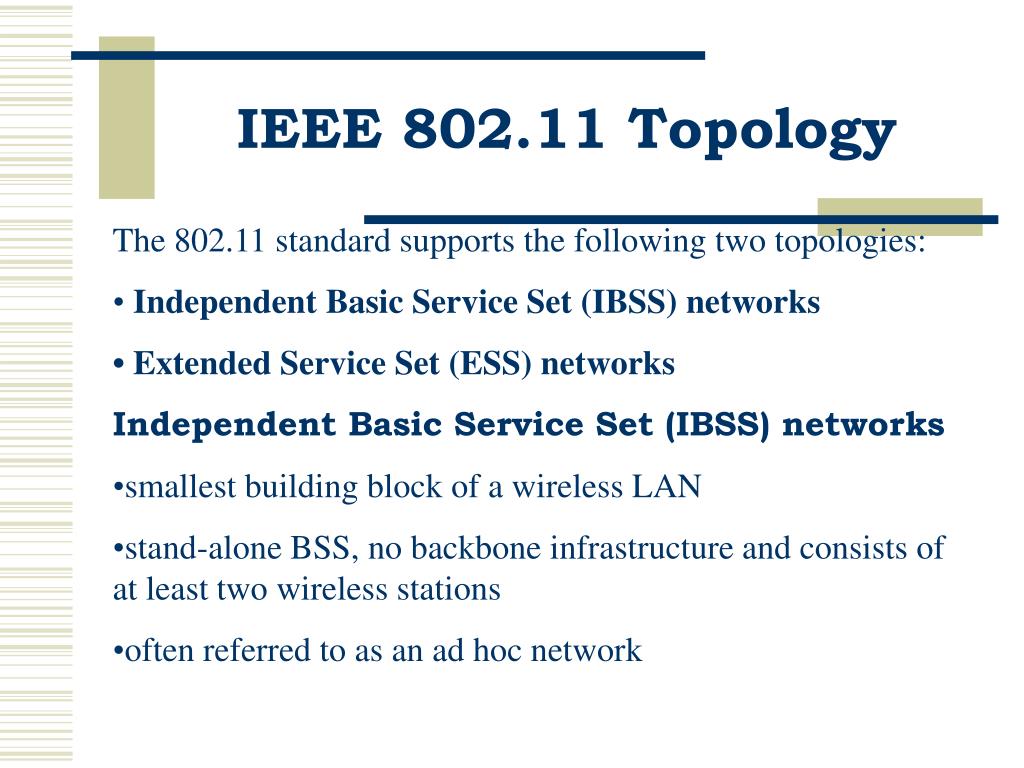 IEEE 802.11 Topology

The 802.11 standard supports the following two topologies:

• Independent Basic Service Set (IBSS) networks

• Extended Service Set (ESS) networks

Independent Basic Service Set (IBSS) networks

•smallest building block of a wireless LAN

•stand-alone BSS, no backbone infrastructure and consists of at least two wireless stations

•often referred to as an ad hoc network